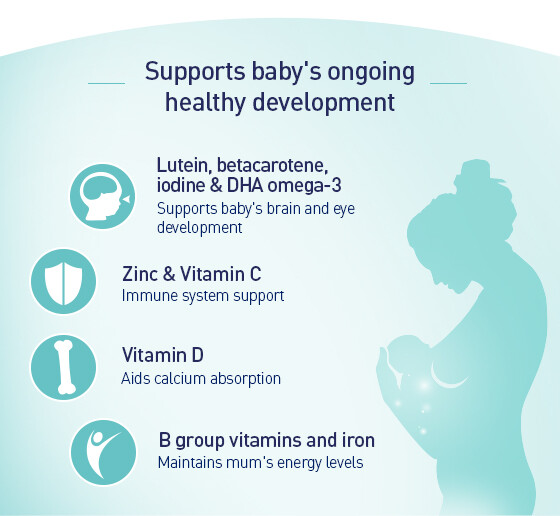 Supports baby's ongoing healthy development

Lutein, betacarotene, iodine & DHA omega-3
Supports baby's brain and eye development

Zinc & Vitamin C
Immune system support

Vitamin D
Aids calcium absorption

B group vitamins and iron
Maintains mum's energy levels